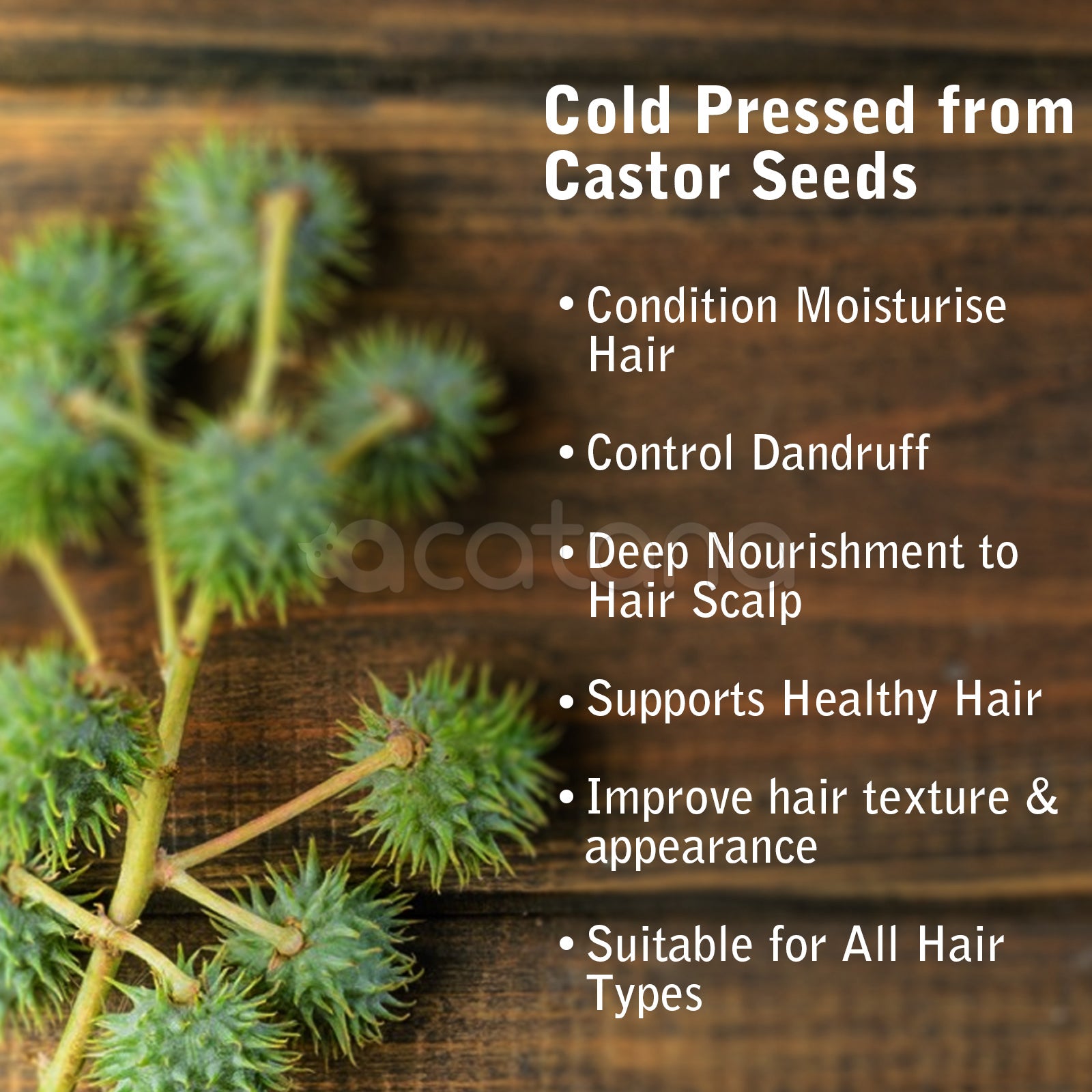 Cold Pressed from Castor Seeds

• Condition Moisturise Hair

• Control Dandruff

• Deep Nourishment to Hair Scalp

• Supports Healthy Hair

• Improve hair texture & appearance

• Suitable for All Hair Types

acatana